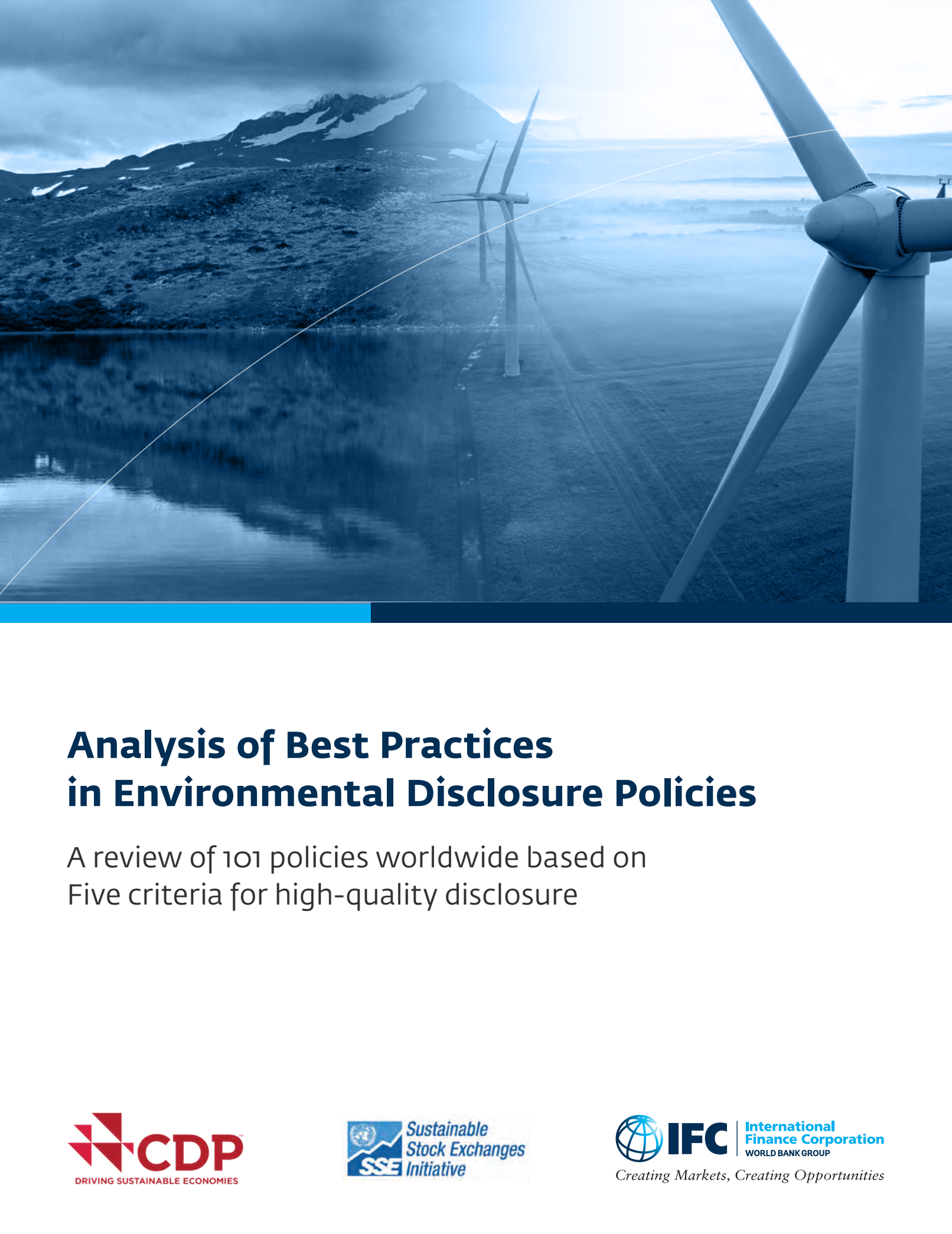 Analysis of Best Practices in Environmental Disclosure Policies

A review of 101 policies worldwide based on Five criteria for high-quality disclosure

CDP
DRIVING SUSTAINABLE ECONOMIES

SSE
Sustainable Stock Exchanges Initiative

IFC
International Finance Corporation
WORLD BANK GROUP
Creating Markets, Creating Opportunities